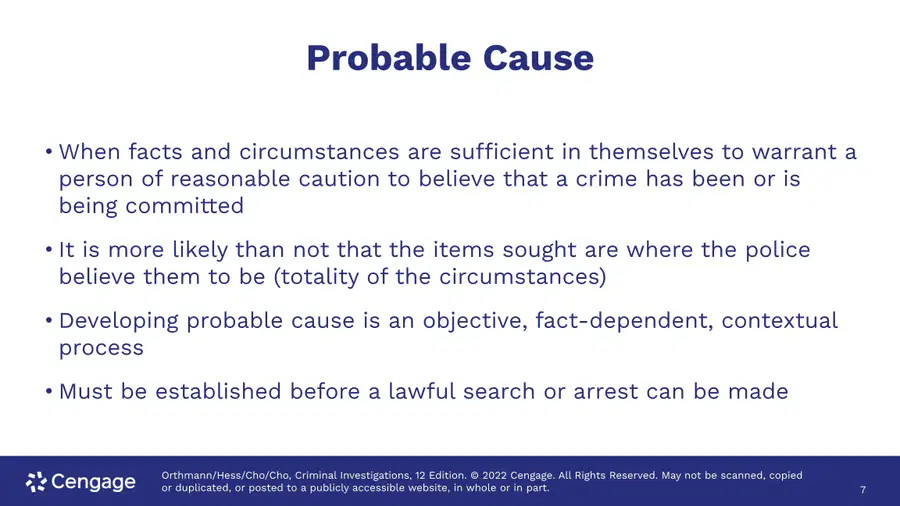 Probable Cause

• When facts and circumstances are sufficient in themselves to warrant a person of reasonable caution to believe that a crime has been or is being committed

• It is more likely than not that the items sought are where the police believe them to be (totality of the circumstances)

• Developing probable cause is an objective, fact-dependent, contextual process

• Must be established before a lawful search or arrest can be made

Cengage

Orthmann/Hess/Cho/Cho, Criminal Investigations, 12 Edition. © 2022 Cengage. All Rights Reserved. May not be scanned, copied or duplicated, or posted to a publicly accessible website, in whole or in part.

7